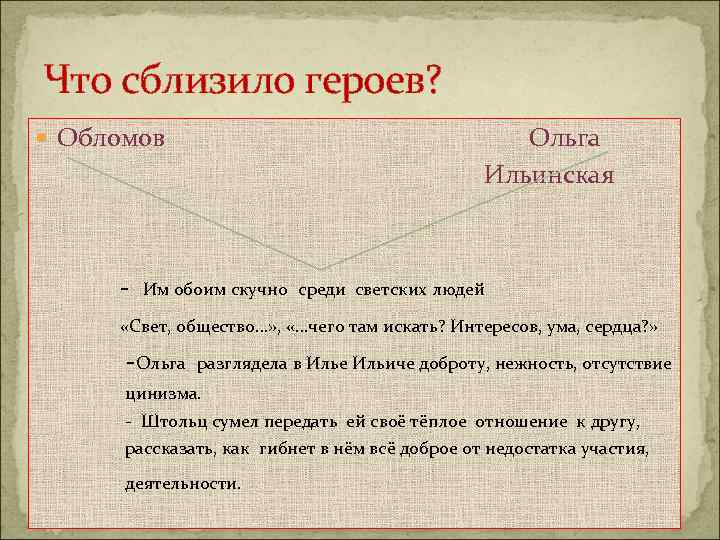 Что сблизило героев?

Обломов

Ольга Ильинская

- Им обоим скучно среди светских людей

«Свет, общество…», «…чего там искать? Интересов, ума, сердца?»

-Ольга разглядела в Илье Ильиче доброту, нежность, отсутствие цинизма.

- Штольц сумел передать ей своё тёплое отношение к другу, рассказать, как гибнет в нём всё доброе от недостатка участия, деятельности.